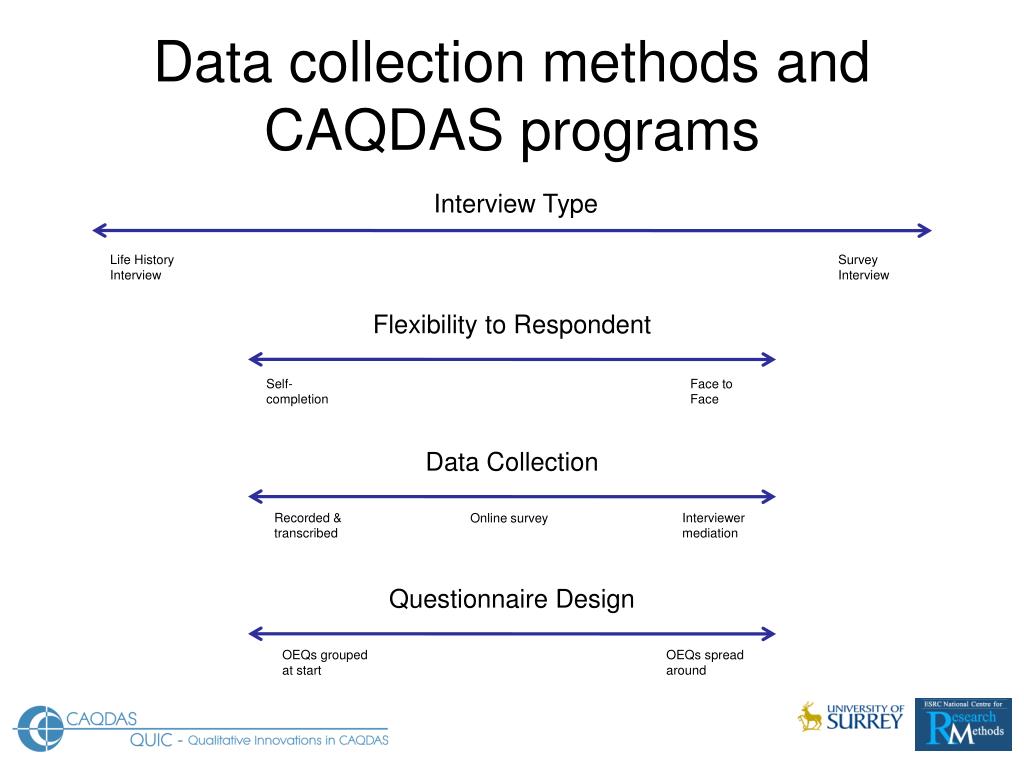 Data collection methods and CAQDAS programs

Interview Type

Life History Interview

Survey Interview

Flexibility to Respondent

Self-completion

Face to Face

Data Collection

Recorded & transcribed

Online survey

Interviewer mediation

Questionnaire Design

OEQs grouped at start

OEQs spread around

CAQDAS
QUIC - Qualitative Innovations in CAQDAS

UNIVERSITY OF SURREY

ESRC National Centre for Research Methods